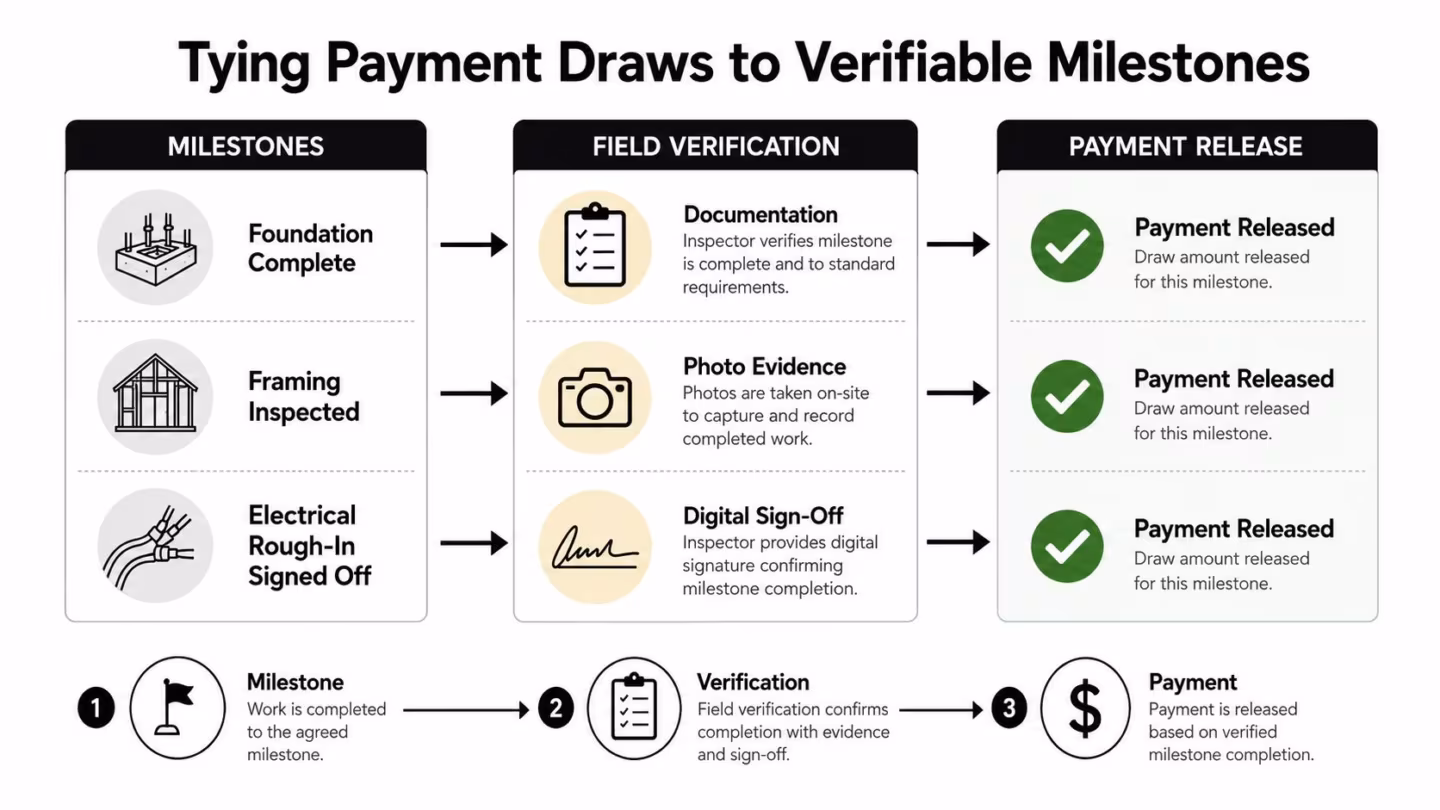 Tying Payment Draws to Verifiable Milestones

MILESTONES

Foundation Complete

Framing Inspected

Electrical Rough-In Signed Off

FIELD VERIFICATION

Documentation
Inspector verifies milestone is complete and to standard requirements.

Photo Evidence
Photos are taken on-site to capture and record completed work.

Digital Sign-Off
Inspector provides digital signature confirming milestone completion.

PAYMENT RELEASE

Payment Released
Draw amount released for this milestone.

Payment Released
Draw amount released for this milestone.

Payment Released
Draw amount released for this milestone.

1 Milestone
Work is completed to the agreed milestone.

2 Verification
Field verification confirms completion with evidence and sign-off.

3 $ Payment
Payment is released based on verified milestone completion.